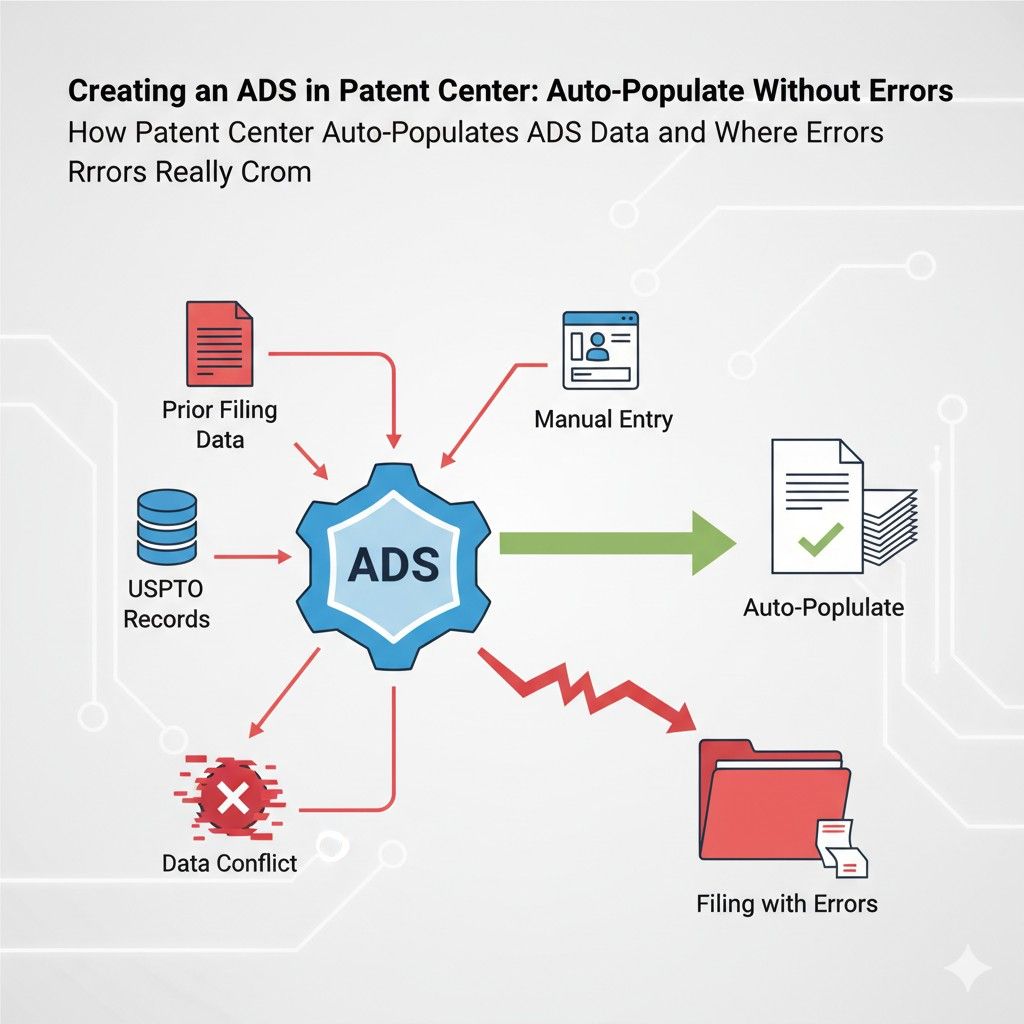 Creating an ADS in Patent Center: Auto-Populate Without Errors
How Patent Center Auto-Populates ADS Data and Where Errors Rrrors Really Crom

Prior Filing Data

Manual Entry

USPTO Records

ADS

Auto-Poplulate

Data Conflict

Filing with Errors